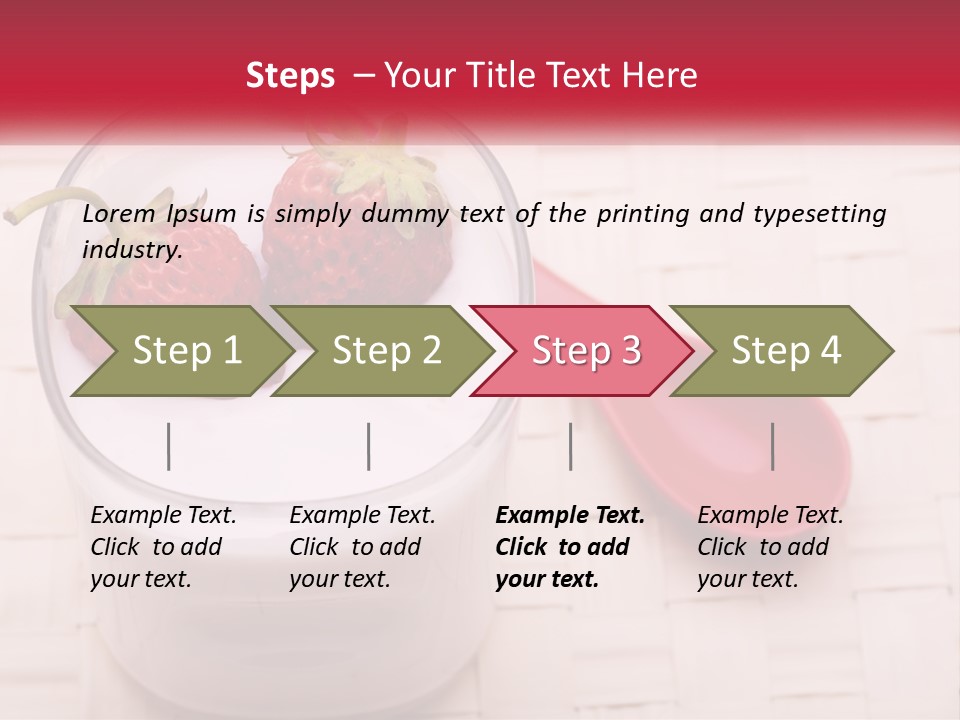 Steps – Your Title Text Here

Lorem Ipsum is simply dummy text of the printing and typesetting industry.

Step 1

Step 2

Step 3

Step 4

Example Text. Click to add your text.

Example Text. Click to add your text.

Example Text. Click to add your text.

Example Text. Click to add your text.